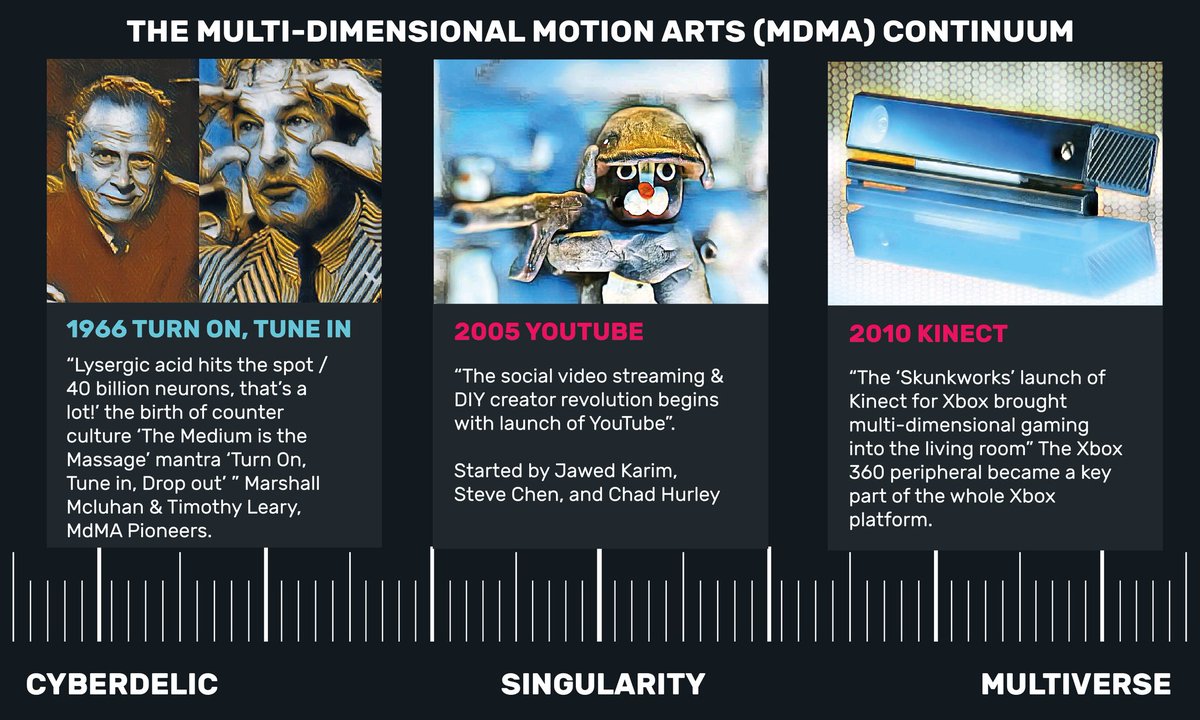 THE MULTI-DIMENSIONAL MOTION ARTS (MDMA) CONTINUUM

1966 TURN ON, TUNE IN

“Lysergic acid hits the spot / 40 billion neurons, that’s a lot!’ the birth of counter culture ‘The Medium is the Massage’ mantra ‘Turn On, Tune in, Drop out’ ” Marshall Mcluhan & Timothy Leary, MdMA Pioneers.

2005 YOUTUBE

“The social video streaming & DIY creator revolution begins with launch of YouTube”.

Started by Jawed Karim, Steve Chen, and Chad Hurley

2010 KINECT

“The ‘Skunkworks’ launch of Kinect for Xbox brought multi-dimensional gaming into the living room” The Xbox 360 peripheral became a key part of the whole Xbox platform.

CYBERDELIC

SINGULARITY

MULTIVERSE